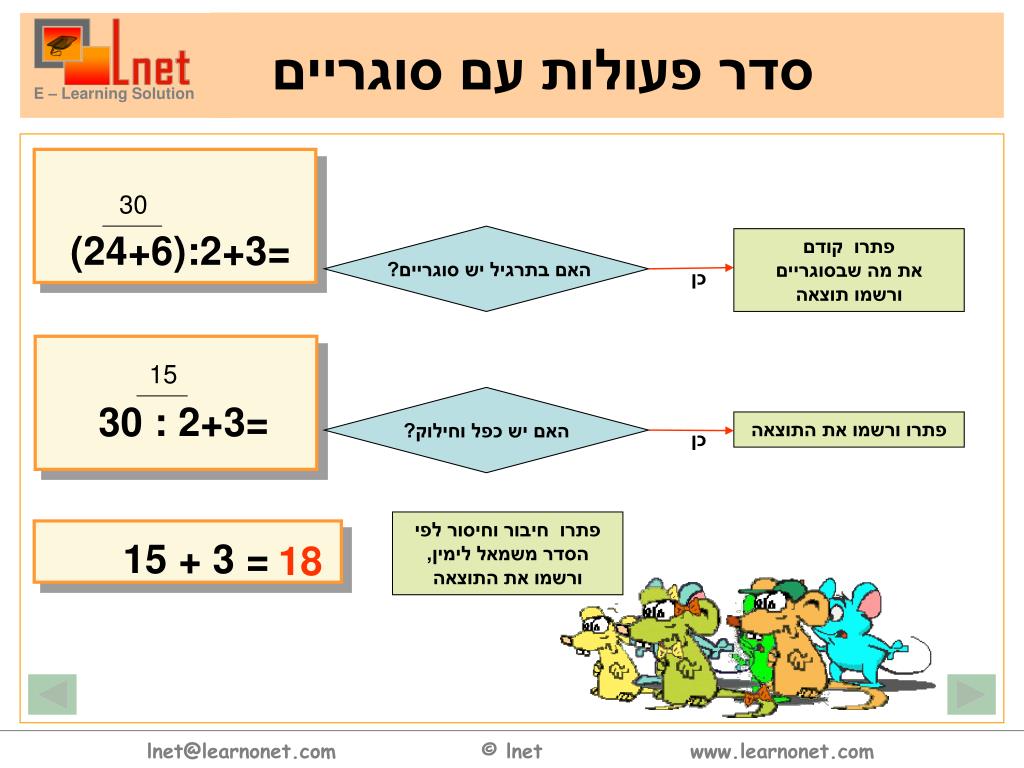 Lnet
E – Learning Solution

סדר פעולות עם סוגריים

30
(24+6):2+3=

האם בתרגיל יש סוגריים?

כן

פתרו קודם את מה שבסוגריים ורשמו תוצאה

15
30 : 2+3=

האם יש כפל וחילוק?

כן

פתרו ורשמו את התוצאה

15 + 3 = 18

פתרו חיבור וחיסור לפי הסדר משמאל לימין, ורשמו את התוצאה

lnet@learnonet.com © lnet www.learnonet.com